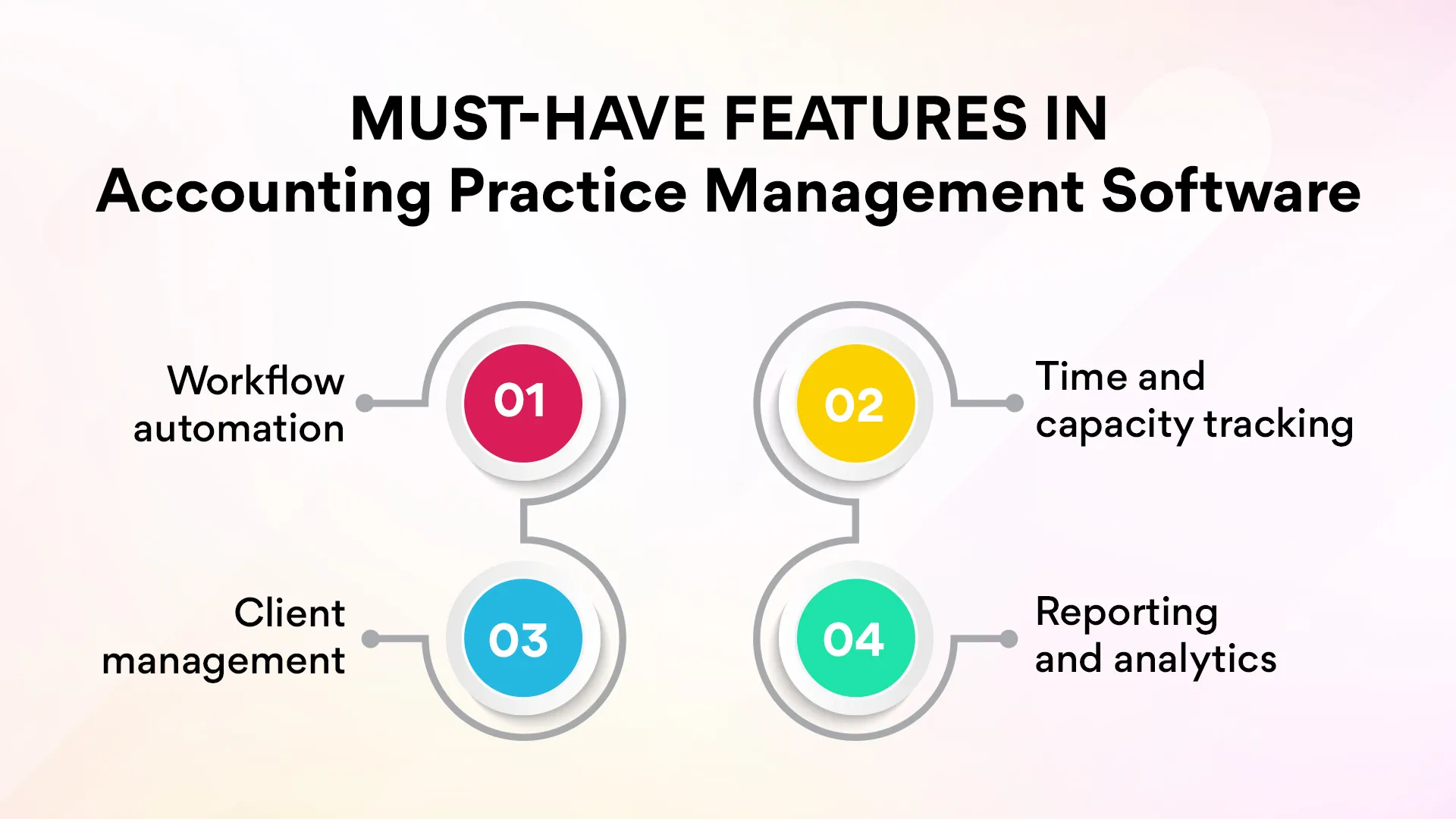 MUST-HAVE FEATURES IN
Accounting Practice Management Software

Workflow automation

01

02

Time and capacity tracking

Client management

03

04

Reporting and analytics